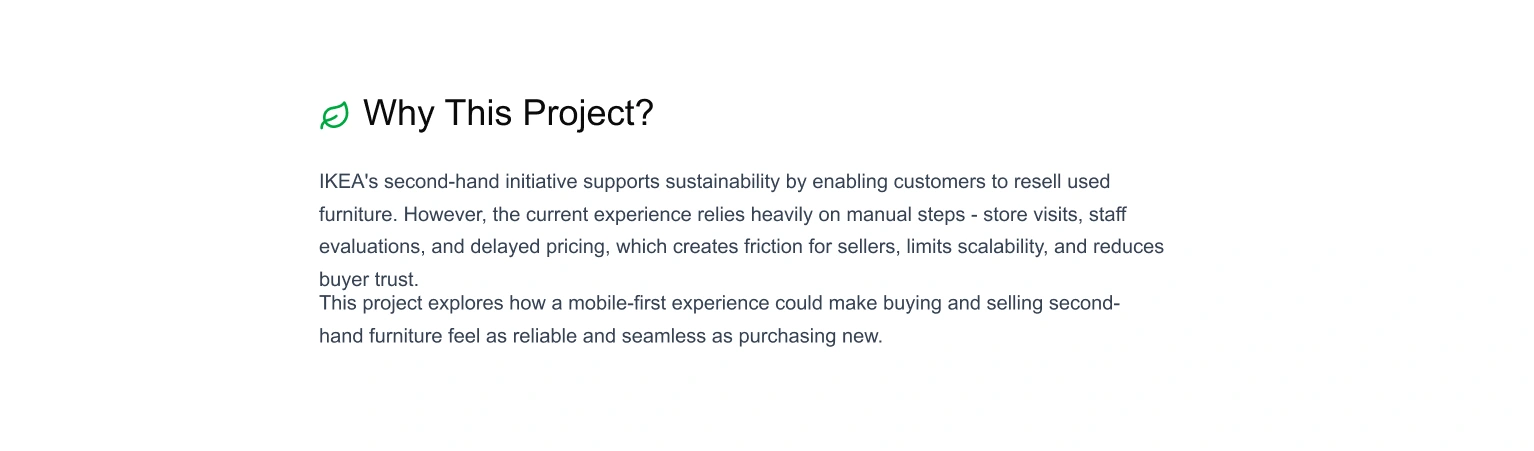 Why This Project?

IKEA's second-hand initiative supports sustainability by enabling customers to resell used furniture. However, the current experience relies heavily on manual steps - store visits, staff evaluations, and delayed pricing, which creates friction for sellers, limits scalability, and reduces buyer trust.

This project explores how a mobile-first experience could make buying and selling second-hand furniture feel as reliable and seamless as purchasing new.